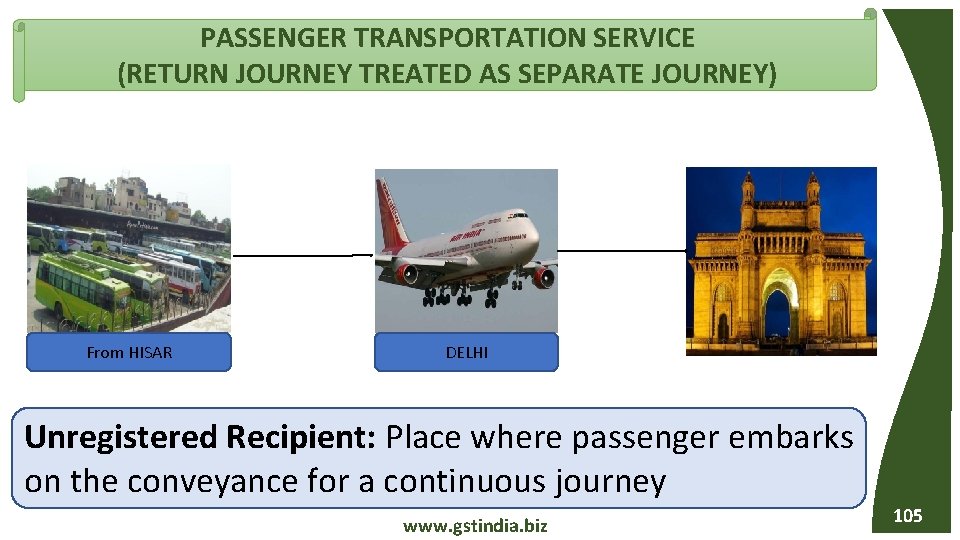 PASSENGER TRANSPORTATION SERVICE
(RETURN JOURNEY TREATED AS SEPARATE JOURNEY)

From HISAR

DELHI

**Unregistered Recipient:** Place where passenger embarks on the conveyance for a continuous journey

www.gstindia.biz

105